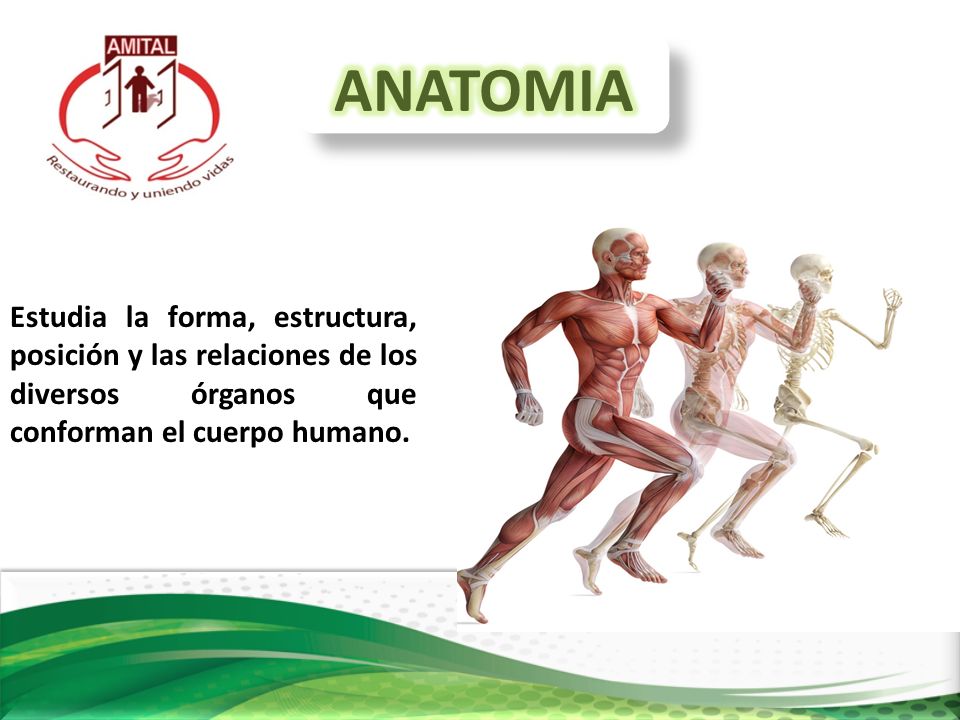 AMITAL

Restaurando y uniendo vidas

ANATOMIA

Estudia la forma, estructura, posición y las relaciones de los diversos órganos que conforman el cuerpo humano.